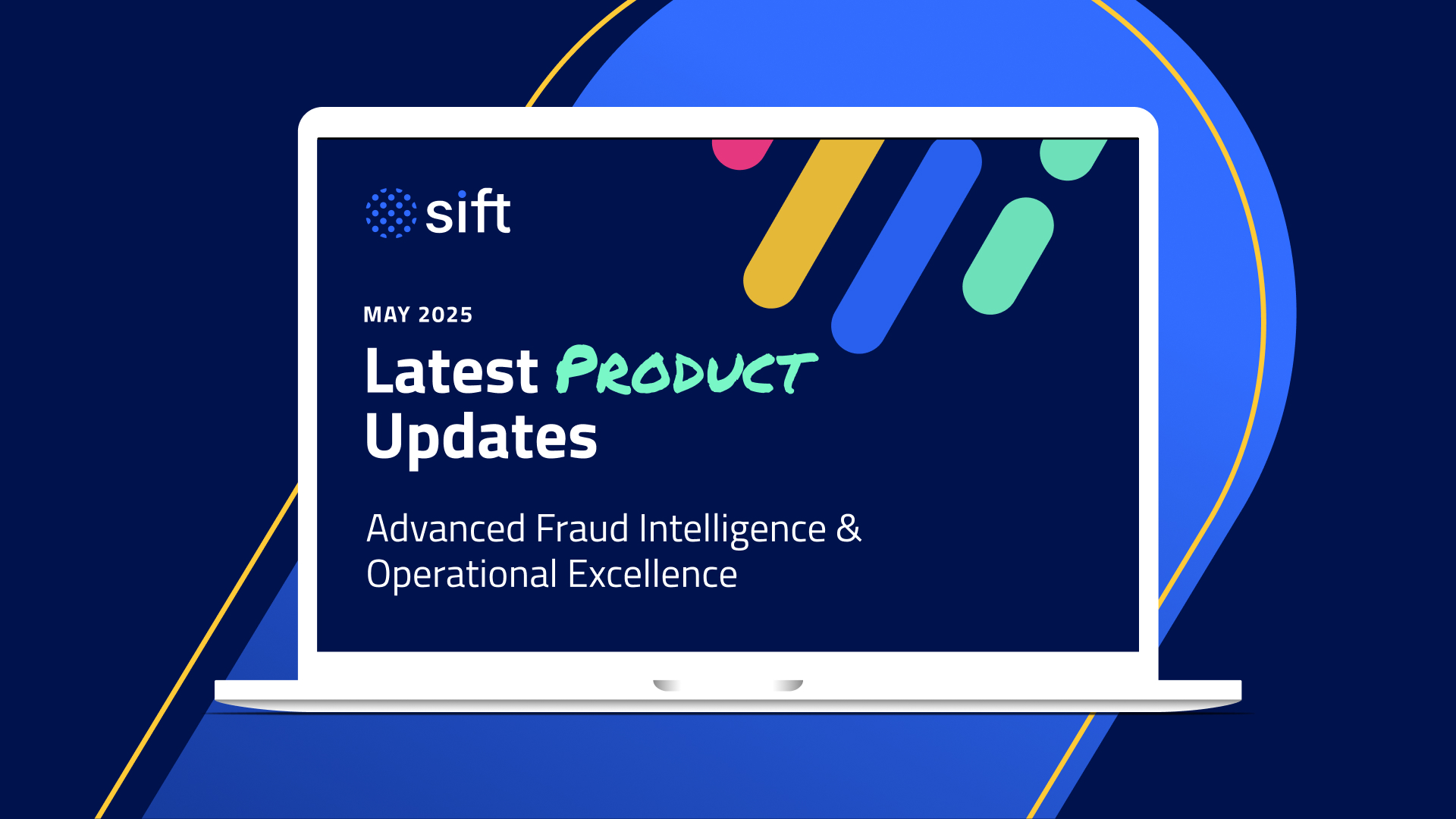 sift

MAY 2025

Latest PRODUCT Updates

Advanced Fraud Intelligence & Operational Excellence